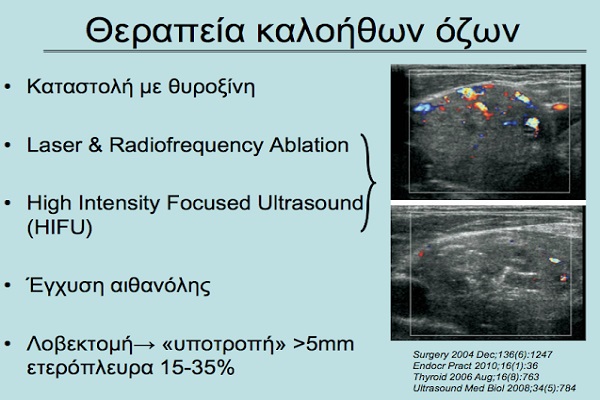 Θεραπεία καλοήθων όζων

• Καταστολή με θυροξίνη

• Laser & Radiofrequency Ablation

• High Intensity Focused Ultrasound (HIFU)

• Έγχυση αιθανόλης

• Λοβεκτομή→ «υποτροπή» >5mm ετερόπλευρα 15-35%

Surgery 2004 Dec;136(6):1247
Endocr Pract 2010;16(1):36
Thyroid 2006 Aug;16(8):763
Ultrasound Med Biol 2008;34(5):784